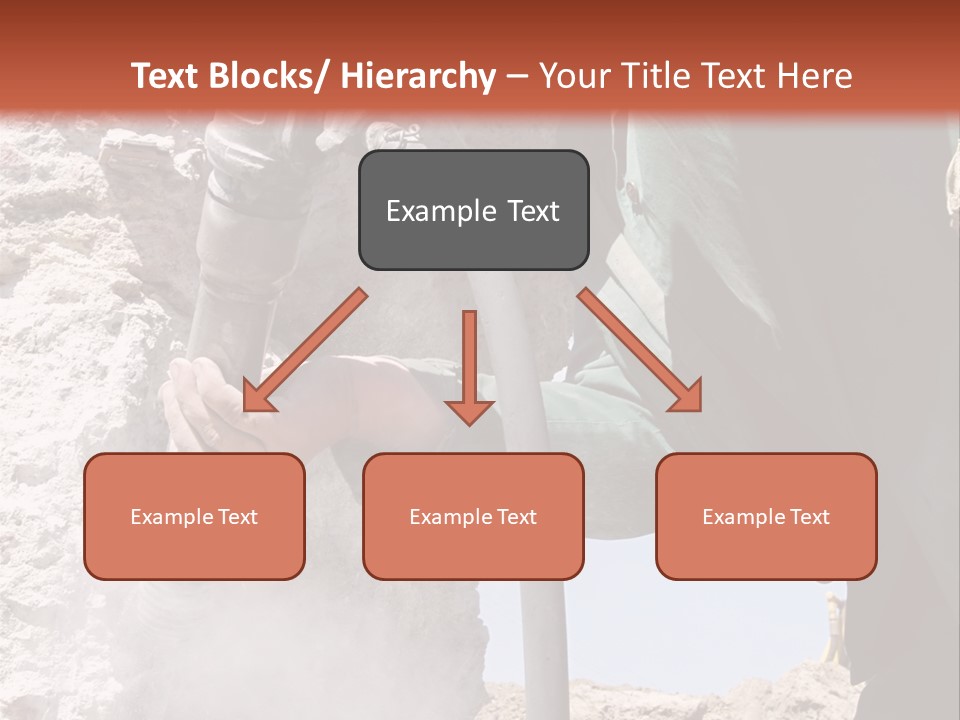 Text Blocks/ Hierarchy – Your Title Text Here

Example Text

Example Text

Example Text

Example Text